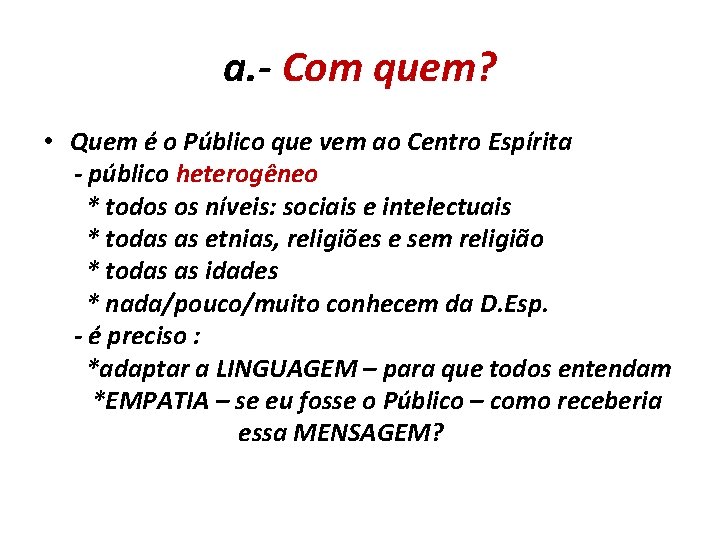 a.- Com quem?

• Quem é o Público que vem ao Centro Espírita
- público heterogêneo
* todos os níveis: sociais e intelectuais
* todas as etnias, religiões e sem religião
* todas as idades
* nada/pouco/muito conhecem da D.Esp.
- é preciso :
*adaptar a LINGUAGEM – para que todos entendam
*EMPATIA – se eu fosse o Público – como receberia essa MENSAGEM?